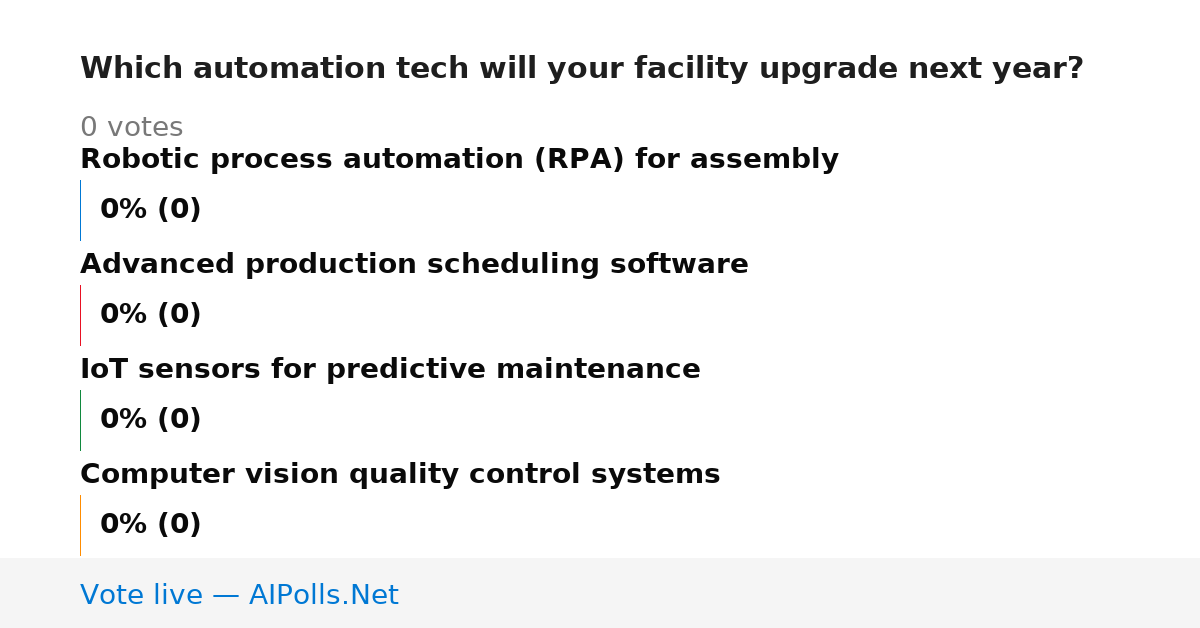 Which automation tech will your facility upgrade next year?

0 votes

Robotic process automation (RPA) for assembly

0% (0)

Advanced production scheduling software

0% (0)

IoT sensors for predictive maintenance

0% (0)

Computer vision quality control systems

0% (0)

Vote live — AIPolls.Net